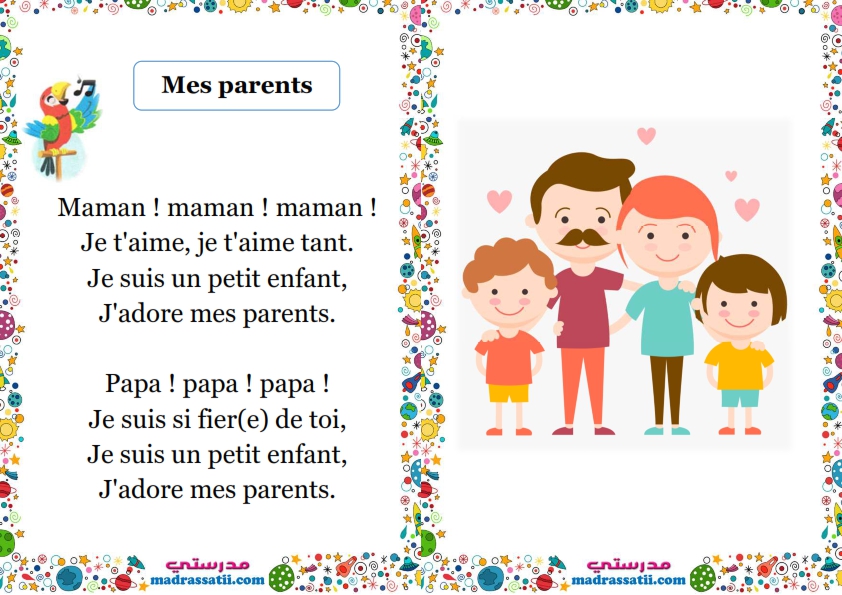 Mes parents

Maman ! maman ! maman !
Je t'aime, je t'aime tant.
Je suis un petit enfant,
J'adore mes parents.

Papa ! papa ! papa !
Je suis si fier(e) de toi,
Je suis un petit enfant,
J'adore mes parents.

مدرستي
madrassatii.com

مدرستي
madrassatii.com